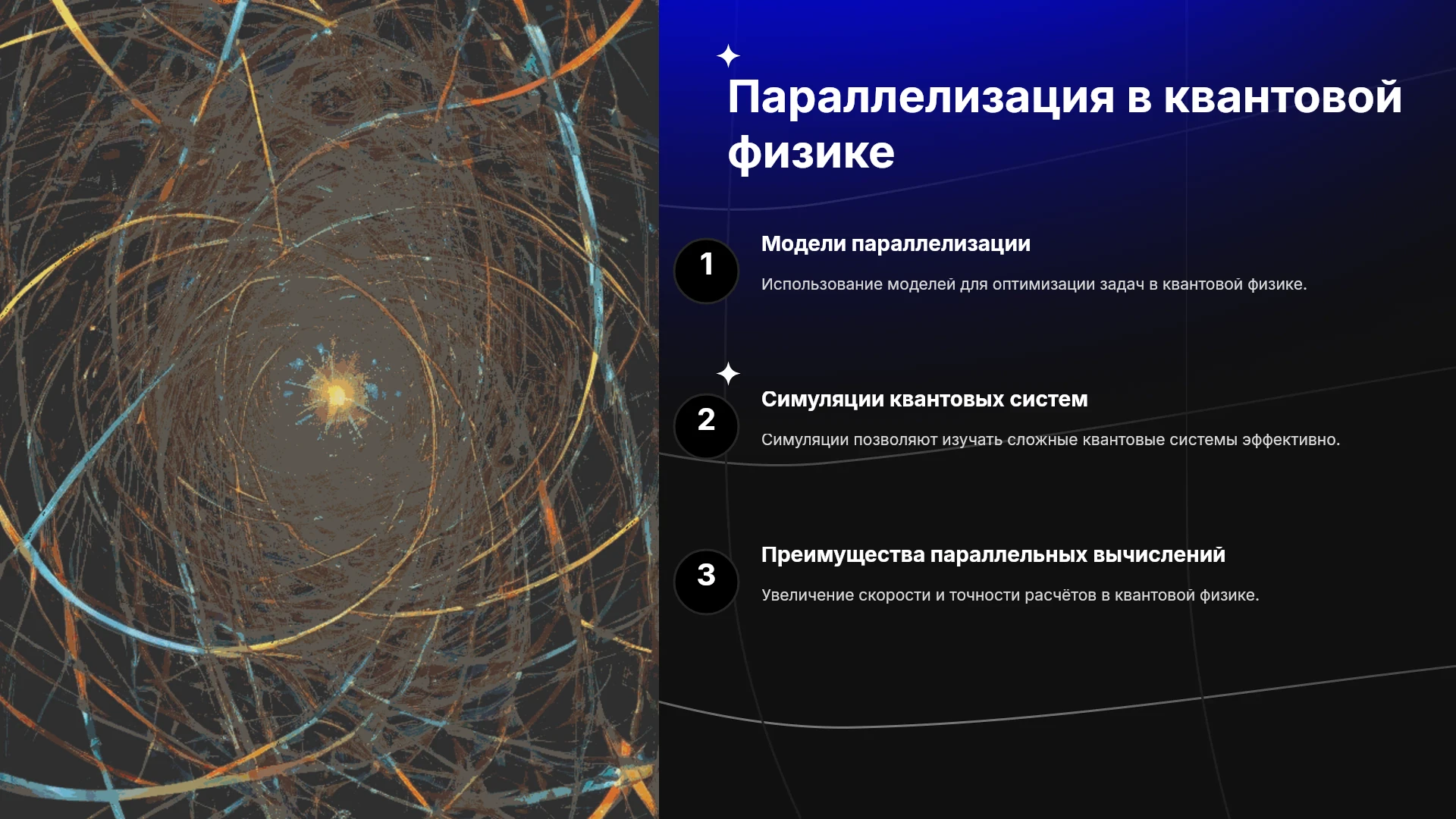 Параллелизация в квантовой физике

1

Модели параллелизации

Использование моделей для оптимизации задач в квантовой физике.

2

Симуляции квантовых систем

Симуляции позволяют изучать сложные квантовые системы эффективно.

3

Преимущества параллельных вычислений

Увеличение скорости и точности расчётов в квантовой физике.